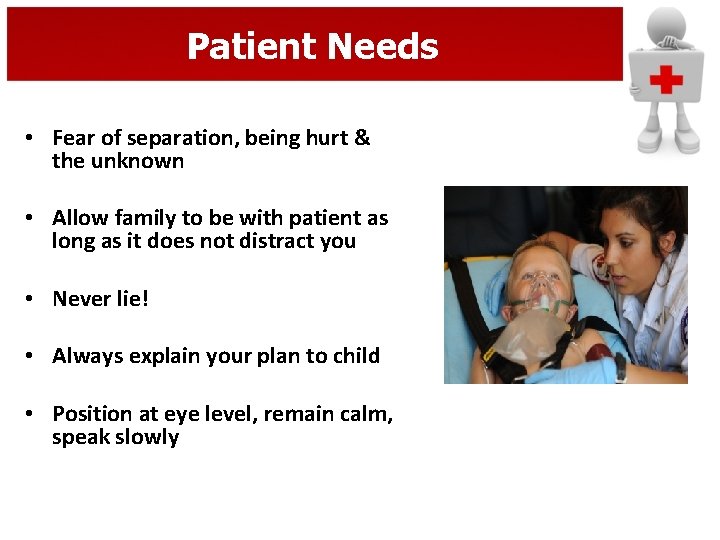 Patient Needs

• Fear of separation, being hurt & the unknown

• Allow family to be with patient as long as it does not distract you

• Never lie!

• Always explain your plan to child

• Position at eye level, remain calm, speak slowly